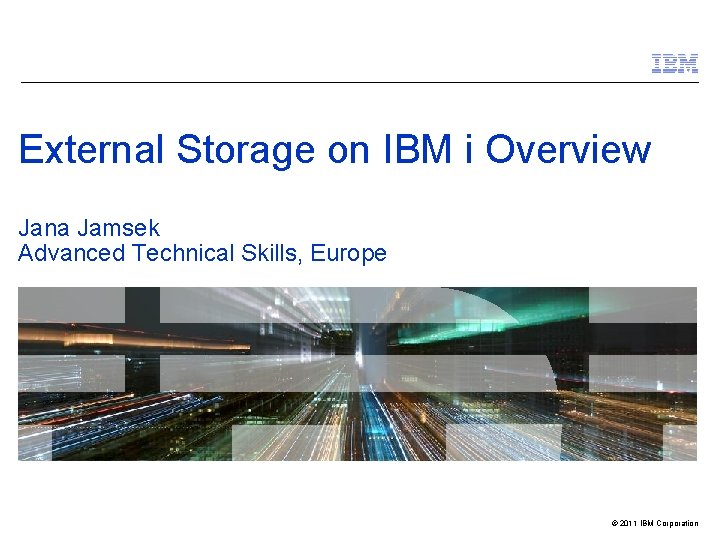 IBM

External Storage on IBM i Overview

Jana Jamsek
Advanced Technical Skills, Europe

© 2011 IBM Corporation